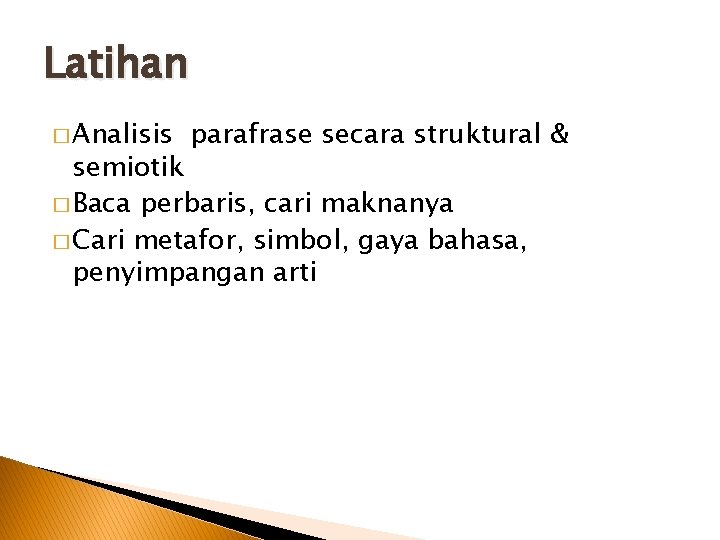 Latihan

□ Analisis  parafrase secara struktural & semiotik

□ Baca perbaris, cari maknanya

□ Cari metafor, simbol, gaya bahasa, penyimpangan arti